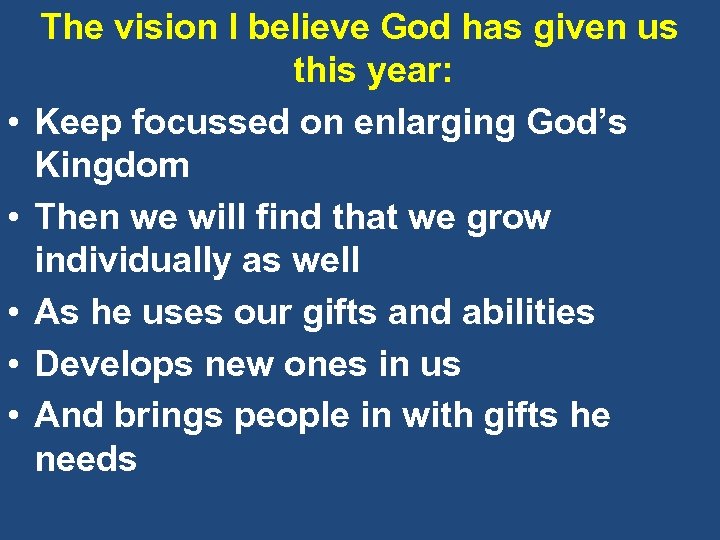 The vision I believe God has given us this year:

• Keep focussed on enlarging God’s Kingdom
• Then we will find that we grow individually as well
• As he uses our gifts and abilities
• Develops new ones in us
• And brings people in with gifts he needs